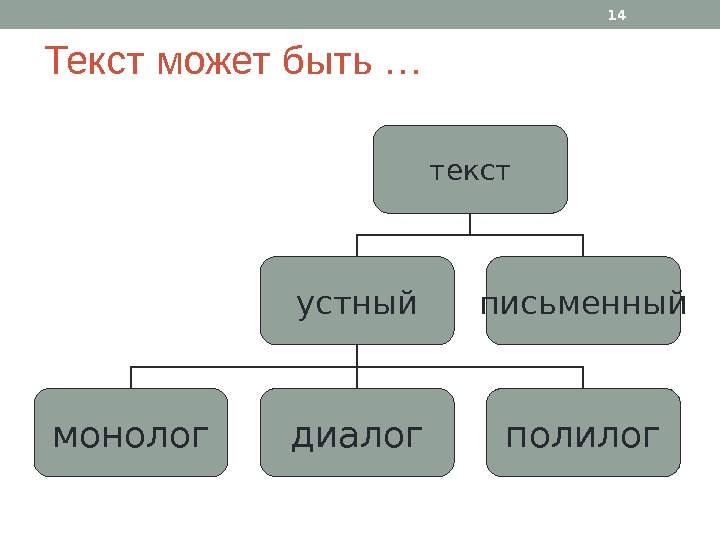 14

Текст может быть …

текст

устный

письменный

монолог

диалог

полилог